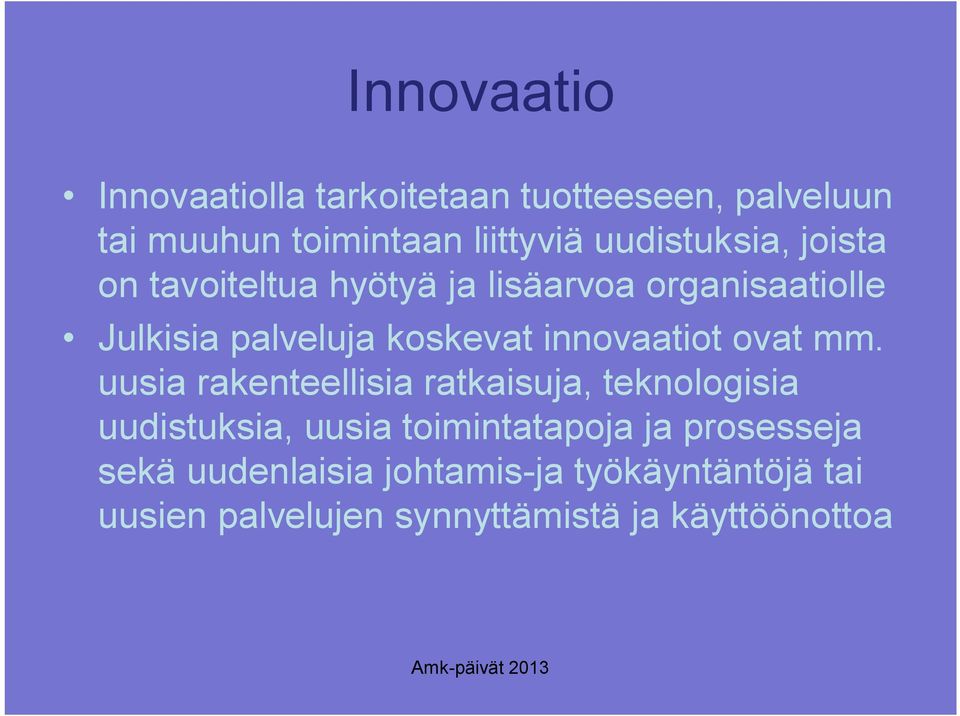 Innovaatio

• Innovaatiolla tarkoitetaan tuotteeseen, palveluun tai muuhun toimintaan liittyviä uudistuksia, joista on tavoiteltua hyötyä ja lisäarvoa organisaatiolle

• Julkisia palveluja koskevat innovaatiot ovat mm. uusia rakenteellisia ratkaisuja, teknologisia uudistuksia, uusia toimintatapoja ja prosesseja sekä uudenlaisia johtamis-ja työkäyntäntöjä tai uusien palvelujen synnyttämistä ja käyttöönottoa

Amk-päivät 2013